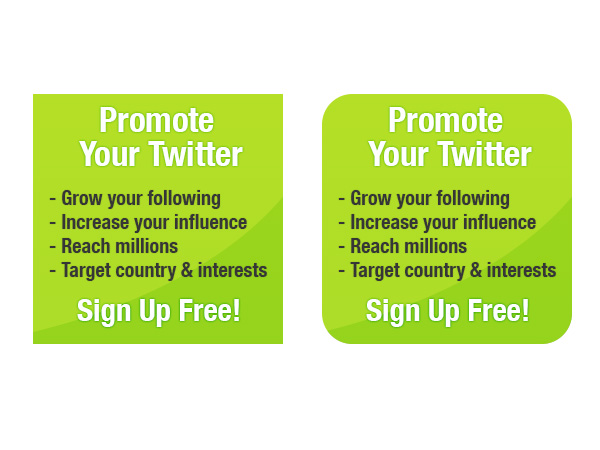 Promote
Your Twitter

- Grow your following
- Increase your influence
- Reach millions
- Target country & interests

Sign Up Free!

Promote
Your Twitter

- Grow your following
- Increase your influence
- Reach millions
- Target country & interests

Sign Up Free!